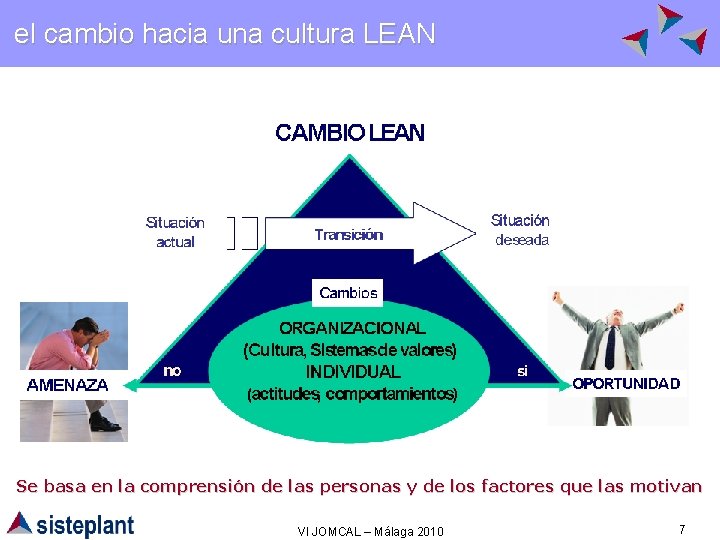 el cambio hacia una cultura LEAN

CAMBIO LEAN

Situación actual

Transición

Situación deseada

Cambios

ORGANIZACIONAL
(Cultura, Sistemas de valores)
INDIVIDUAL
(actitudes, comportamientos)

no

si

AMENAZA

OPORTUNIDAD

Se basa en la comprensión de las personas y de los factores que las motivan

sisteplant

VI JOMCAL – Málaga 2010

7